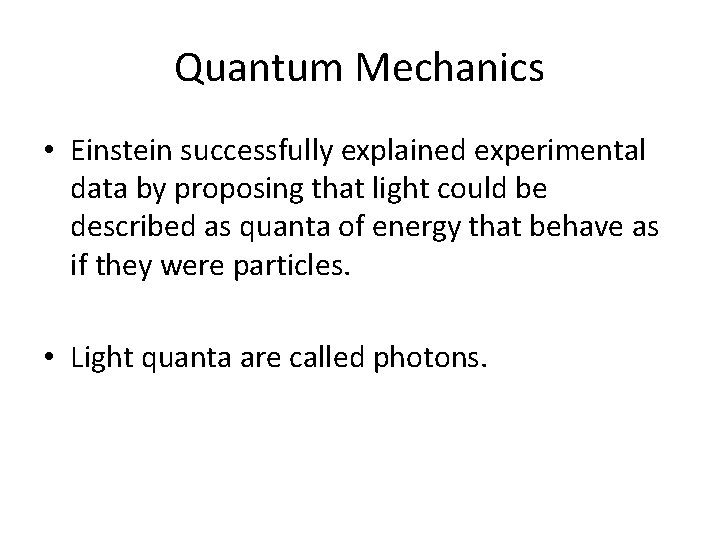 Quantum Mechanics

• Einstein successfully explained experimental data by proposing that light could be described as quanta of energy that behave as if they were particles.

• Light quanta are called photons.